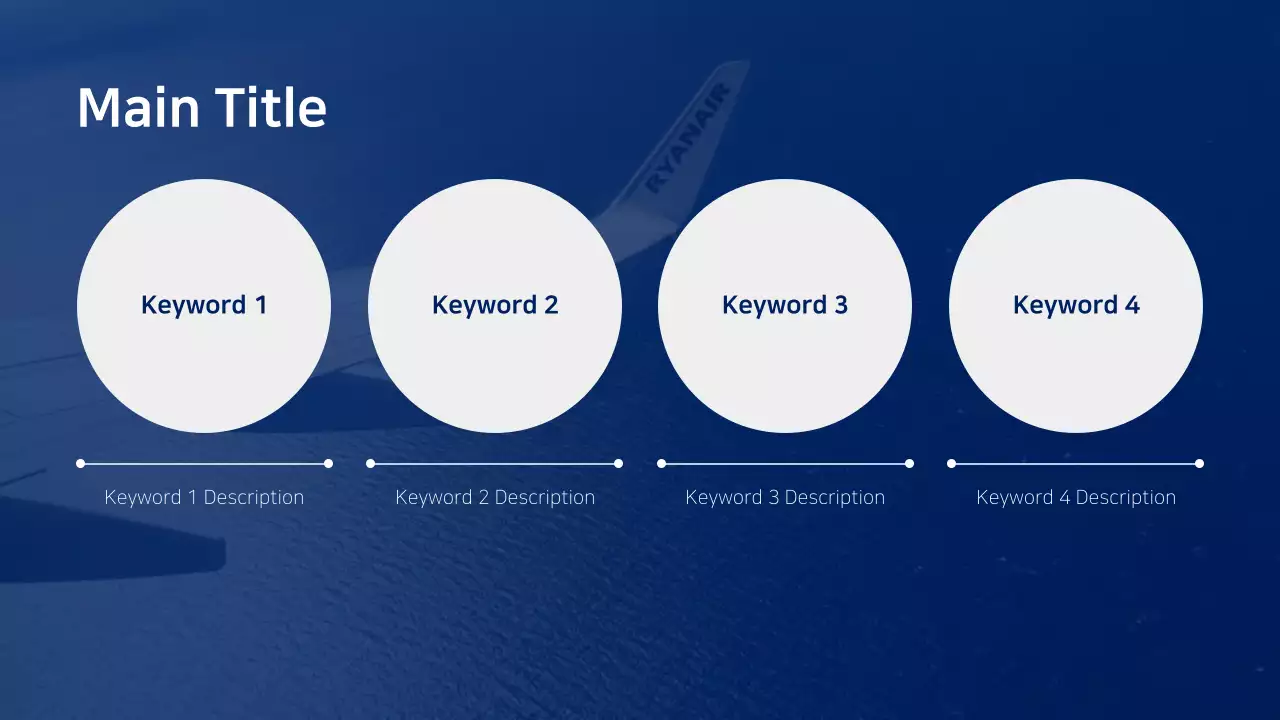 Main Title

RYANAIR

Keyword 1

Keyword 2

Keyword 3

Keyword 4

Keyword 1 Description

Keyword 2 Description

Keyword 3 Description

Keyword 4 Description